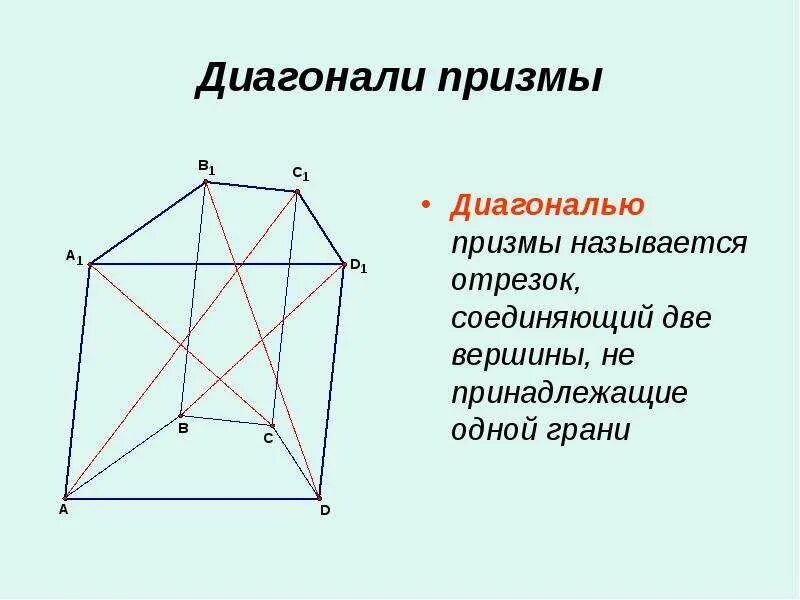 Диагонали призмы

$B_1$ $C_1$ $A_1$ $D_1$ B C A D

• Диагональю призмы называется отрезок, соединяющий две вершины, не принадлежащие одной грани